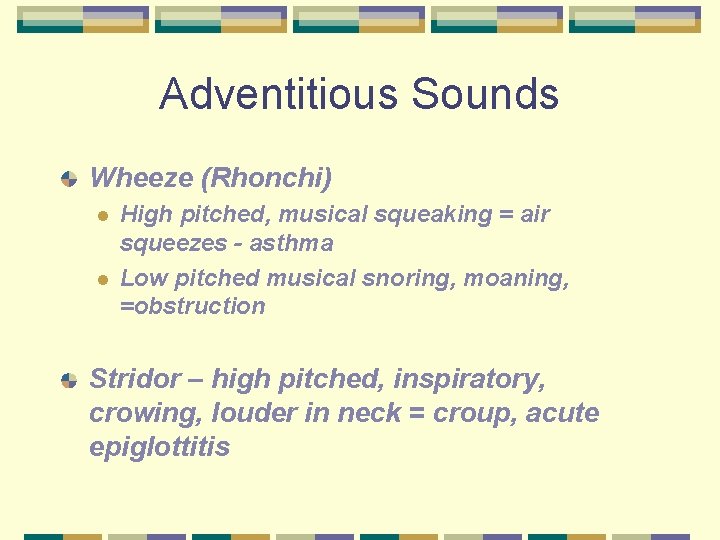 Adventitious Sounds

Wheeze (Rhonchi)

High pitched, musical squeaking = air squeezes - asthma

Low pitched musical snoring, moaning, =obstruction

Stridor – high pitched, inspiratory, crowing, louder in neck = croup, acute epiglottitis